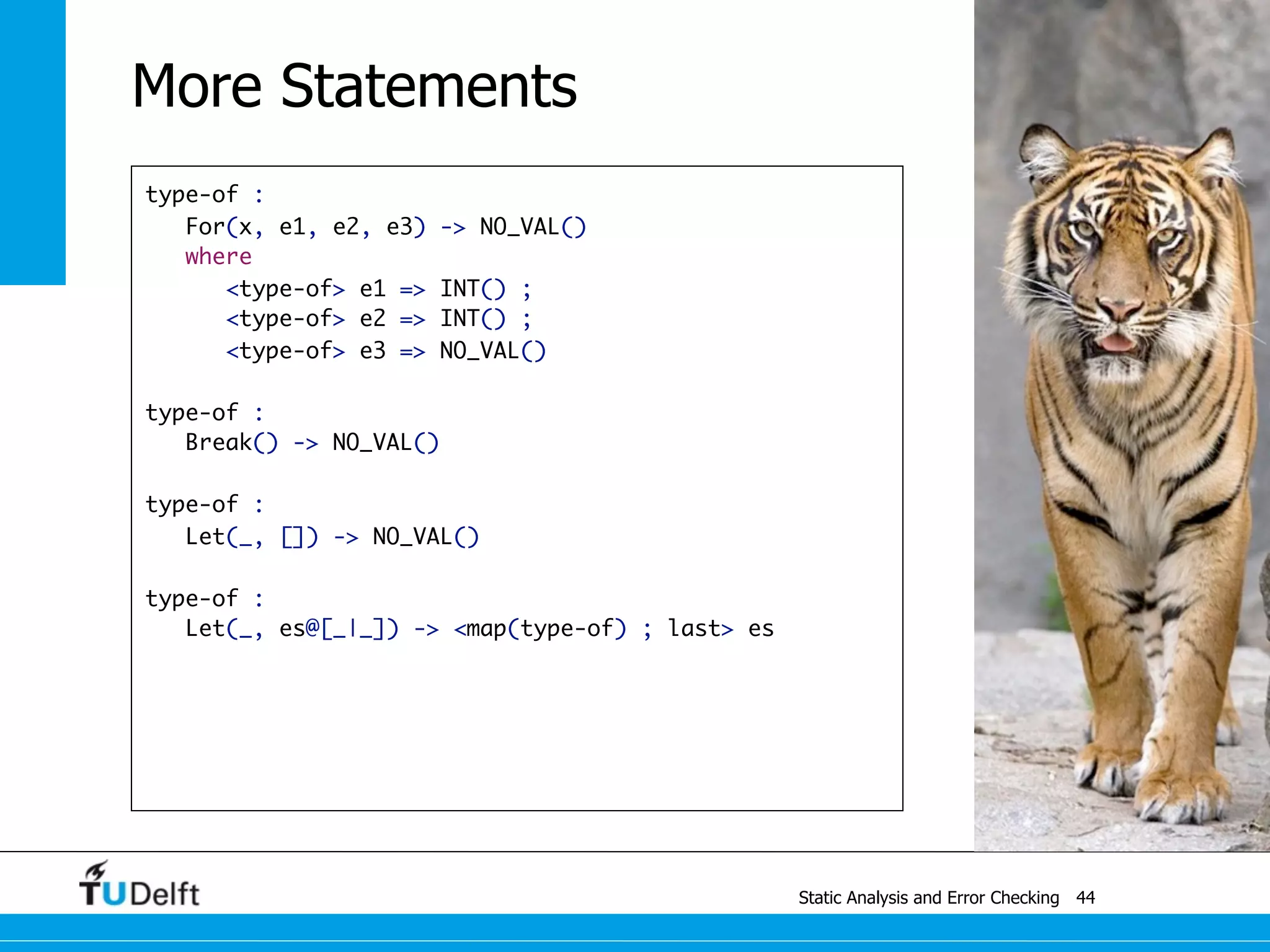 More Statements

type-of :
For(x, e1, e2, e3) -> NO_VAL()
where
<type-of> e1 => INT() ;
<type-of> e2 => INT() ;
<type-of> e3 => NO_VAL()

type-of :
Break() -> NO_VAL()

type-of :
Let(_, []) -> NO_VAL()

type-of :
Let(_, es@[_|_]) -> <map(type-of) ; last> es

TUDelft

Static Analysis and Error Checking 44